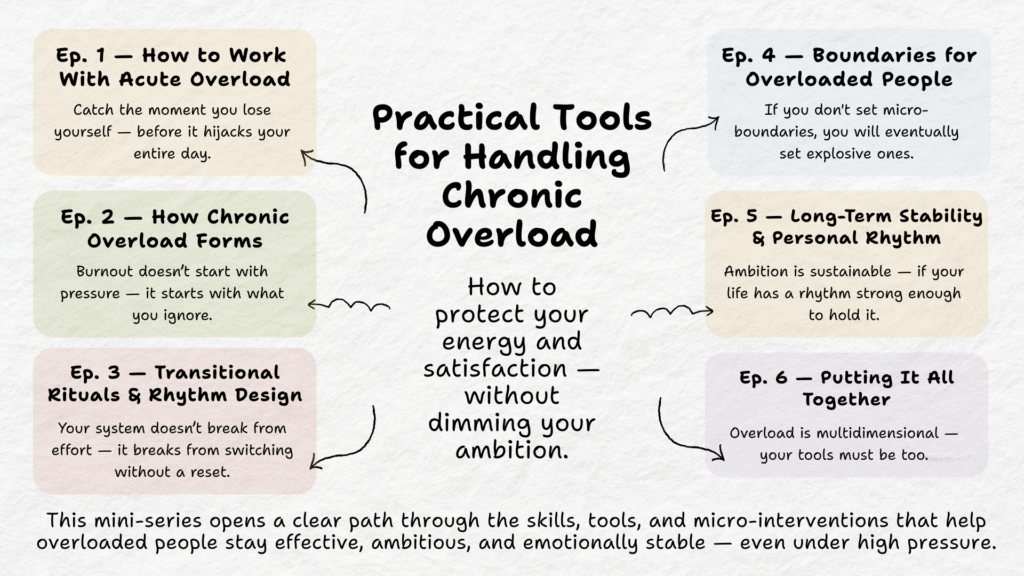 Practical Tools for Handling Chronic Overload

How to protect your energy and satisfaction — without dimming your ambition.

Ep. 1 — How to Work With Acute Overload

Catch the moment you lose yourself — before it hijacks your entire day.

Ep. 2 — How Chronic Overload Forms

Burnout doesn't start with pressure — it starts with what you ignore.

Ep. 3 — Transitional Rituals & Rhythm Design

Your system doesn't break from effort — it breaks from switching without a reset.

Ep. 4 — Boundaries for Overloaded People

If you don't set micro-boundaries, you will eventually set explosive ones.

Ep. 5 — Long-Term Stability & Personal Rhythm

Ambition is sustainable — if your life has a rhythm strong enough to hold it.

Ep. 6 — Putting It All Together

Overload is multidimensional — your tools must be too.

This mini-series opens a clear path through the skills, tools, and micro-interventions that help overloaded people stay effective, ambitious, and emotionally stable — even under high pressure.